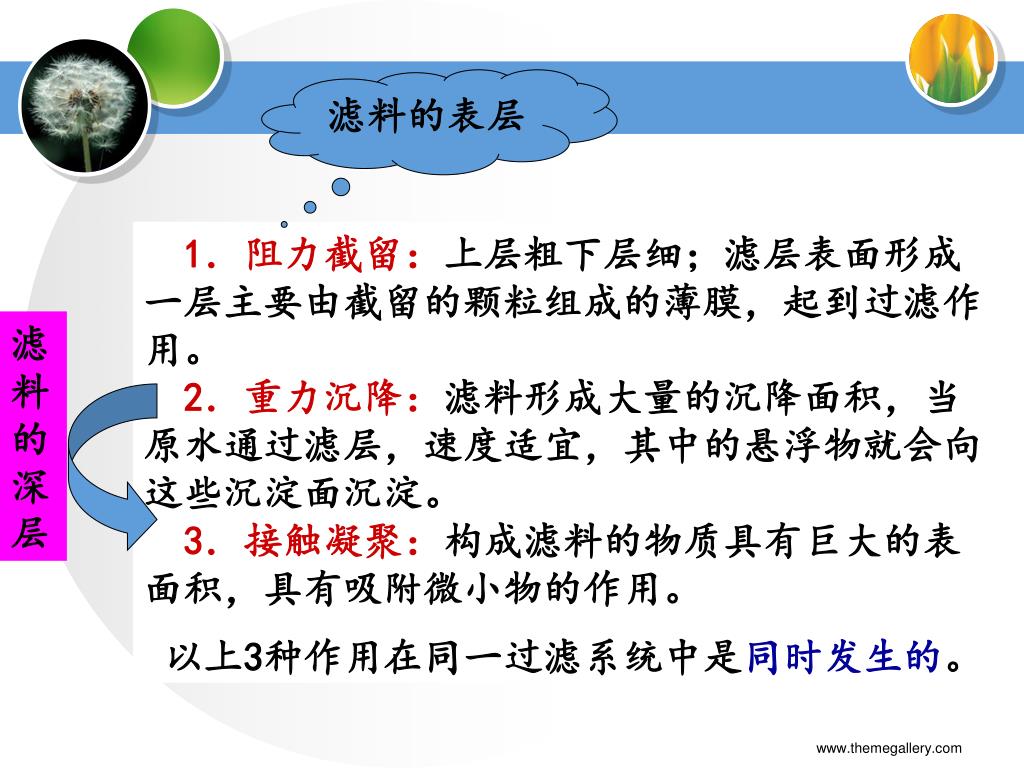 滤料的表层

滤料的深层

1. 阻力截留：上层粗下层细；滤层表面形成一层主要由截留的颗粒组成的薄膜，起到过滤作用。

2. 重力沉降：滤料形成大量的沉降面积，当原水通过滤层，速度适宜，其中的悬浮物就会向这些沉淀面沉淀。

3. 接触凝聚：构成滤料的物质具有巨大的表面积，具有吸附微小物的作用。

以上3种作用在同一过滤系统中是同时发生的。

www.themegallery.com